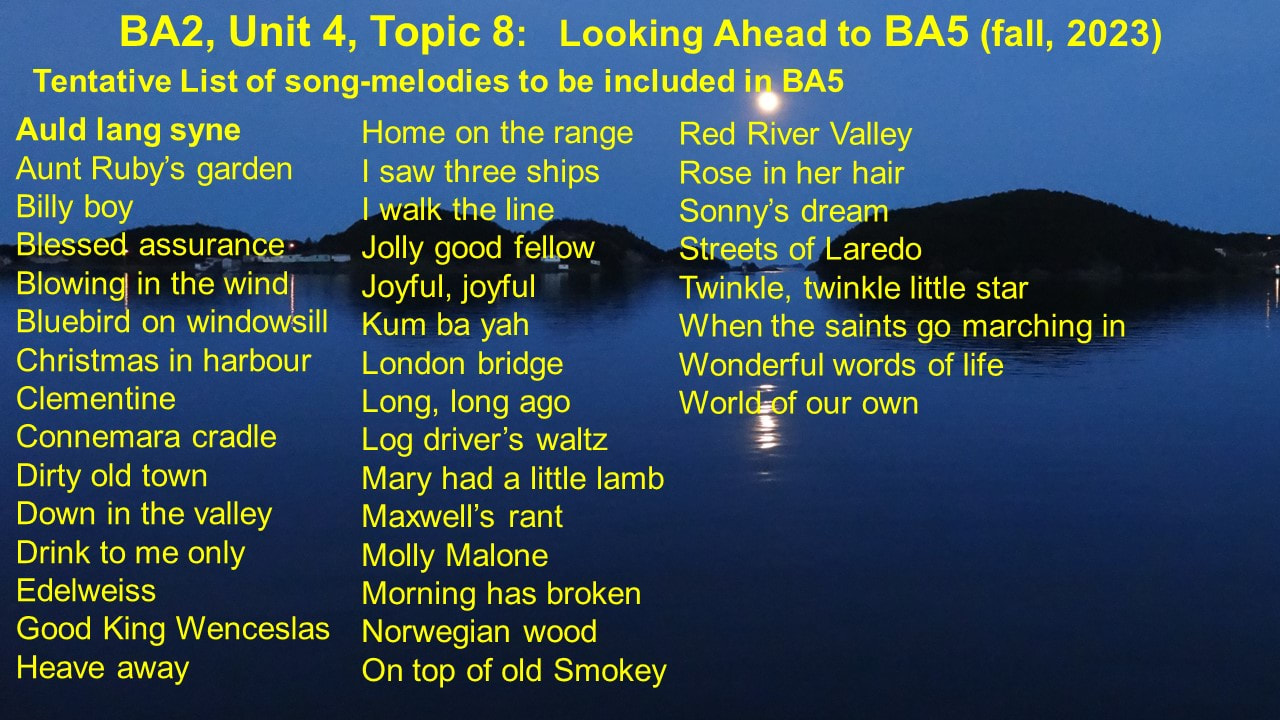 BA2, Unit 4, Topic 8: Looking Ahead to BA5 (fall, 2023)

Tentative List of song-melodies to be included in BA5

Auld lang syne
Aunt Ruby's garden
Billy boy
Blessed assurance
Blowing in the wind
Bluebird on windowsill
Christmas in harbour
Clementine
Connemara cradle
Dirty old town
Down in the valley
Drink to me only
Edelweiss
Good King Wenceslas
Heave away

Home on the range
I saw three ships
I walk the line
Jolly good fellow
Joyful, joyful
Kum ba yah
London bridge
Long, long ago
Log driver's waltz
Mary had a little lamb
Maxwell's rant
Molly Malone
Morning has broken
Norwegian wood
On top of old Smokey

Red River Valley
Rose in her hair
Sonny's dream
Streets of Laredo
Twinkle, twinkle little star
When the saints go marching in
Wonderful words of life
World of our own